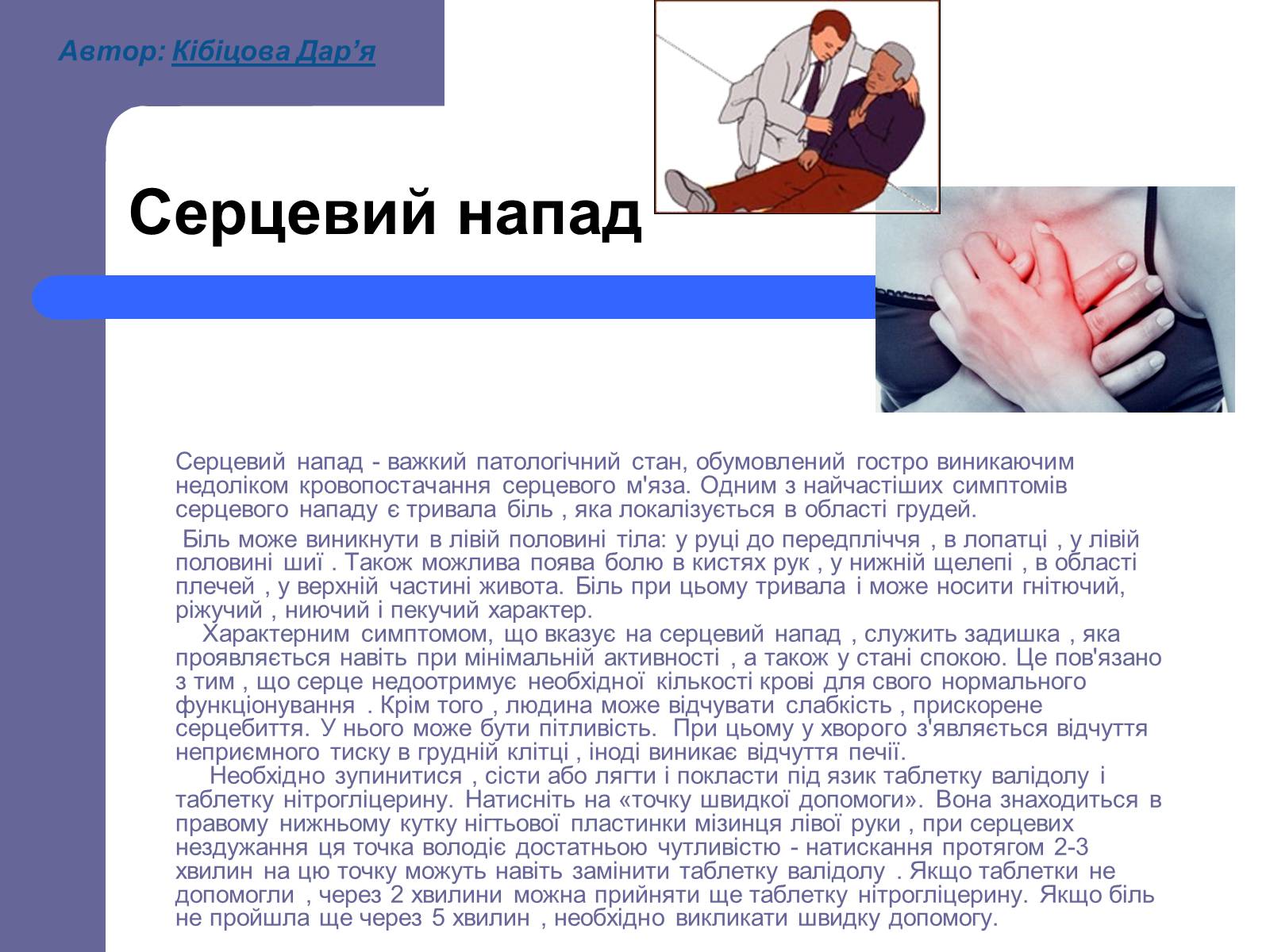 Автор: Кібіцова Дар'я

Серцевий напад

Серцевий напад - важкий патологічний стан, обумовлений гостро виникаючим недоліком кровопостачання серцевого м'яза. Одним з найчастіших симптомів серцевого нападу є тривала біль , яка локалізується в області грудей.

Біль може виникнути в лівій половині тіла: у руці до передпліччя , в лопатці , у лівій половині шиї . Також можлива поява болю в кистях рук , у нижній щелепі , в області плечей , у верхній частині живота. Біль при цьому тривала і може носити гнітючий, ріжучий , ниючий і пекучий характер.

Характерним симптомом, що вказує на серцевий напад , служить задишка , яка проявляється навіть при мінімальній активності , а також у стані спокою. Це пов'язано з тим , що серце недоотримує необхідної кількості крові для свого нормального функціонування . Крім того , людина може відчувати слабкість , прискорене серцебиття. У нього може бути пітливість. При цьому у хворого з'являється відчуття неприємного тиску в грудній клітці , іноді виникає відчуття печії.

Необхідно зупинитися , сісти або лягти і покласти під язик таблетку валідолу і таблетку нітрогліцерину. Натисніть на «точку швидкої допомоги». Вона знаходиться в правому нижньому кутку нігтьової пластинки мізинця лівої руки , при серцевих нездужання ця точка володіє достатньою чутливістю - натискання протягом 2-3 хвилин на цю точку можуть навіть замінити таблетку валідолу . Якщо таблетки не допомогли , через 2 хвилини можна прийняти ще таблетку нітрогліцерину. Якщо біль не пройшла ще через 5 хвилин , необхідно викликати швидку допомогу.